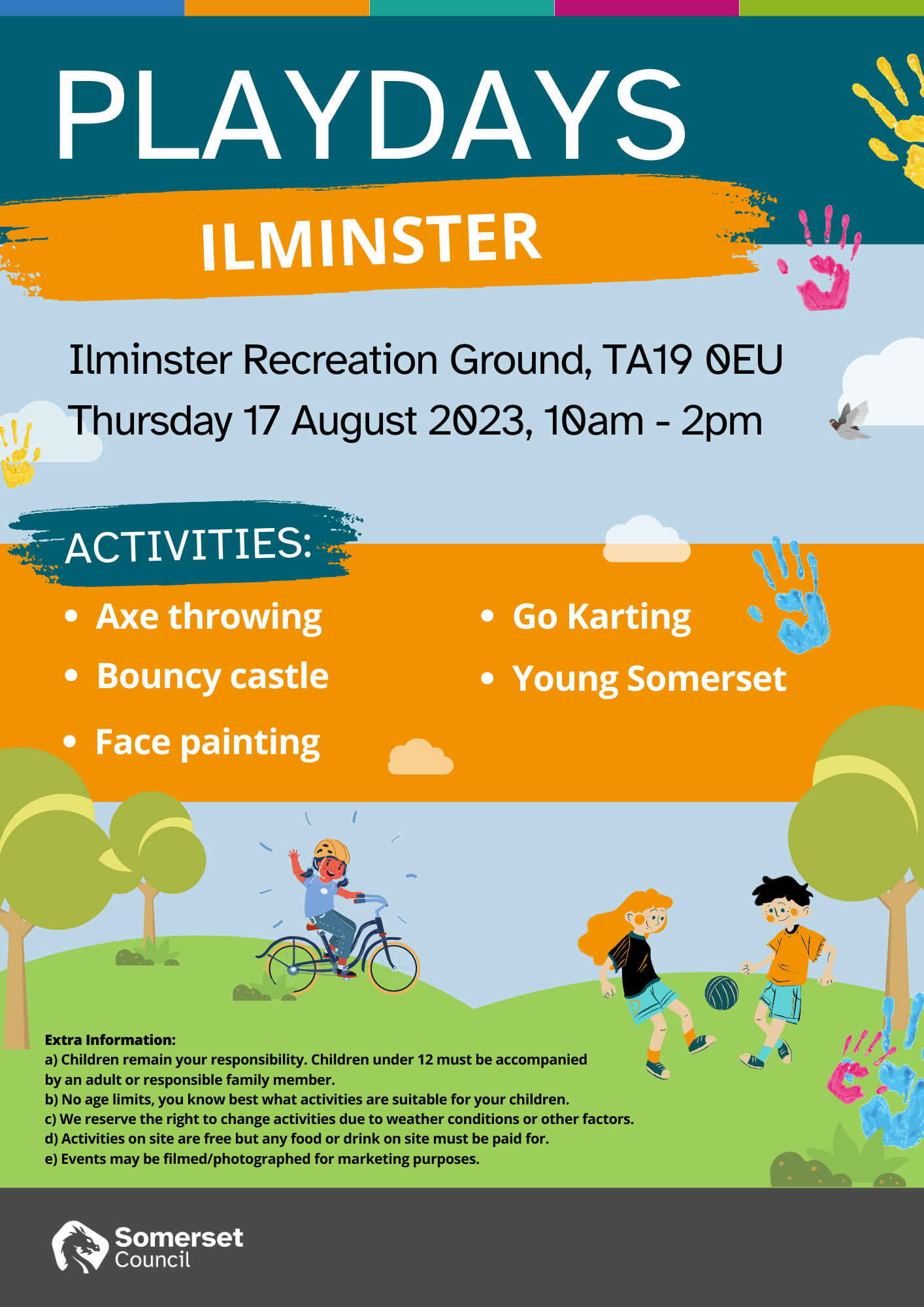 PLAYDAYS

ILMINSTER

Ilminster Recreation Ground, TA19 0EU
Thursday 17 August 2023, 10am - 2pm

ACTIVITIES:

- Axe throwing
- Bouncy castle
- Face painting
- Go Karting
- Young Somerset

Extra Information:
a) Children remain your responsibility. Children under 12 must be accompanied by an adult or responsible family member.
b) No age limits, you know best what activities are suitable for your children.
c) We reserve the right to change activities due to weather conditions or other factors.
d) Activities on site are free but any food or drink on site must be paid for.
e) Events may be filmed/photographed for marketing purposes.

Somerset Council